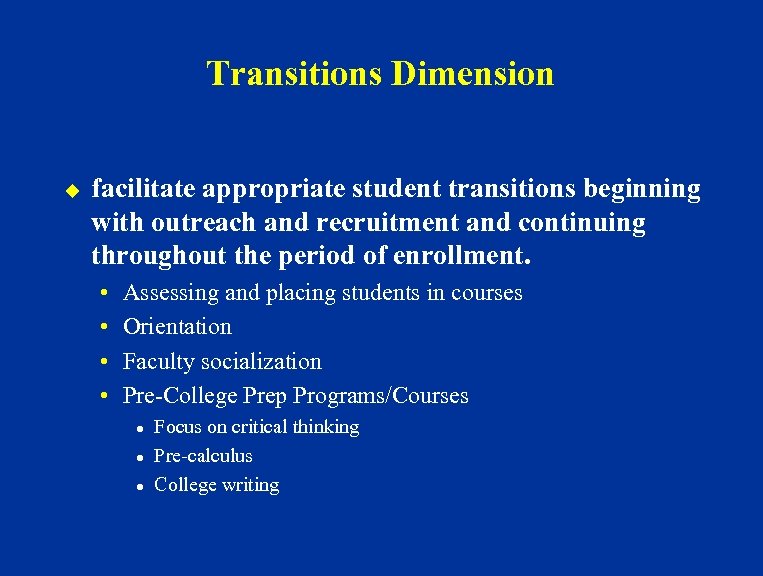 Transitions Dimension

◆ facilitate appropriate student transitions beginning with outreach and recruitment and continuing throughout the period of enrollment.

• Assessing and placing students in courses
• Orientation
• Faculty socialization
• Pre-College Prep Programs/Courses
  • Focus on critical thinking
  • Pre-calculus
  • College writing